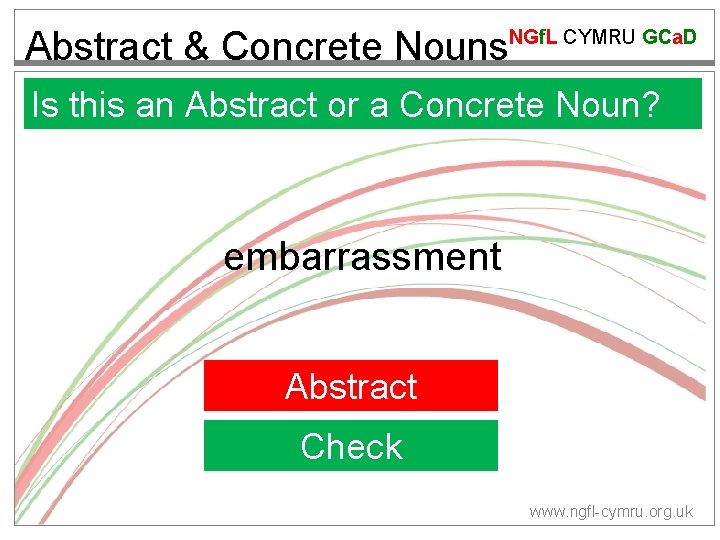 Abstract & Concrete Nouns NGfL CYMRU GCaD

Is this an Abstract or a Concrete Noun?

embarrassment

Abstract

Check

www.ngfl-cymru.org.uk